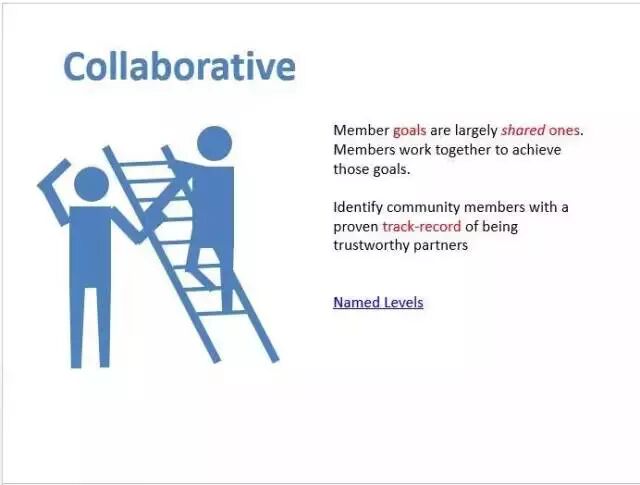 Collaborative

Member goals are largely shared ones. Members work together to achieve those goals.

Identify community members with a proven track-record of being trustworthy partners

Named Levels